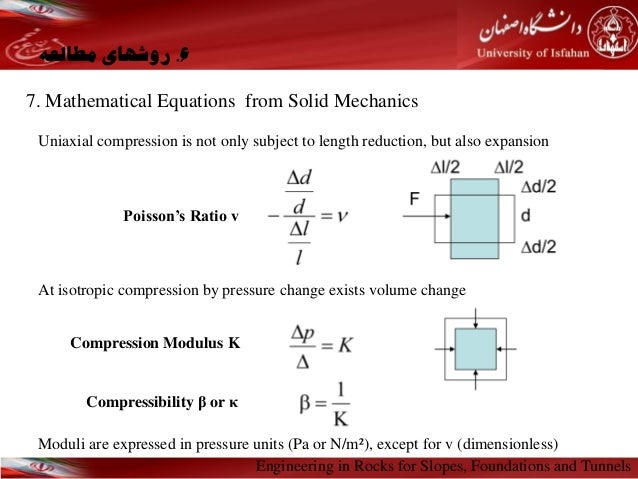 ۶. روشهای مطالعه

دانشگاه اصفهان
University of Isfahan

7. Mathematical Equations from Solid Mechanics

Uniaxial compression is not only subject to length reduction, but also expansion

Poisson's Ratio ν $-\frac{\frac{\Delta d}{d}}{\frac{\Delta l}{l}} = \nu$

Δl/2 Δl/2
F
Δd/2
d
Δd/2

At isotropic compression by pressure change exists volume change

Compression Modulus K $\frac{\Delta p}{\Delta} = K$

Compressibility β or κ $\beta = \frac{1}{K}$

Moduli are expressed in pressure units (Pa or N/m²), except for ν (dimensionless)

Engineering in Rocks for Slopes, Foundations and Tunnels